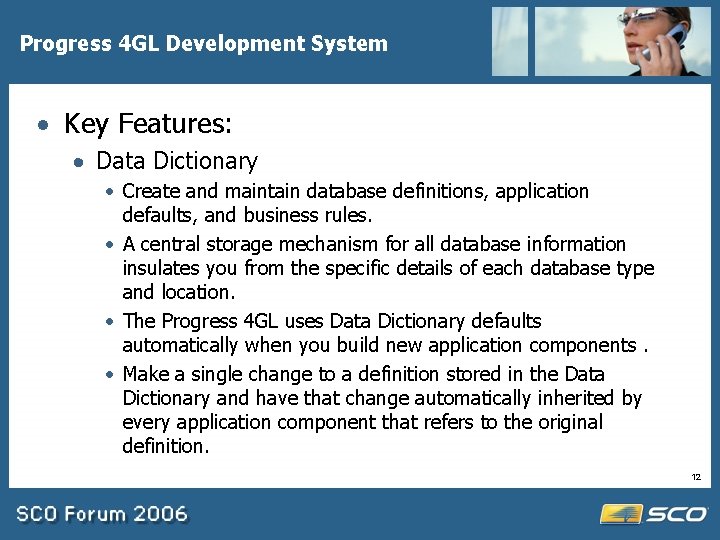 Progress 4GL Development System

• Key Features:

• Data Dictionary

• Create and maintain database definitions, application defaults, and business rules.

• A central storage mechanism for all database information insulates you from the specific details of each database type and location.

• The Progress 4GL uses Data Dictionary defaults automatically when you build new application components .

• Make a single change to a definition stored in the Data Dictionary and have that change automatically inherited by every application component that refers to the original definition.

12

SCO Forum 2006

SCO